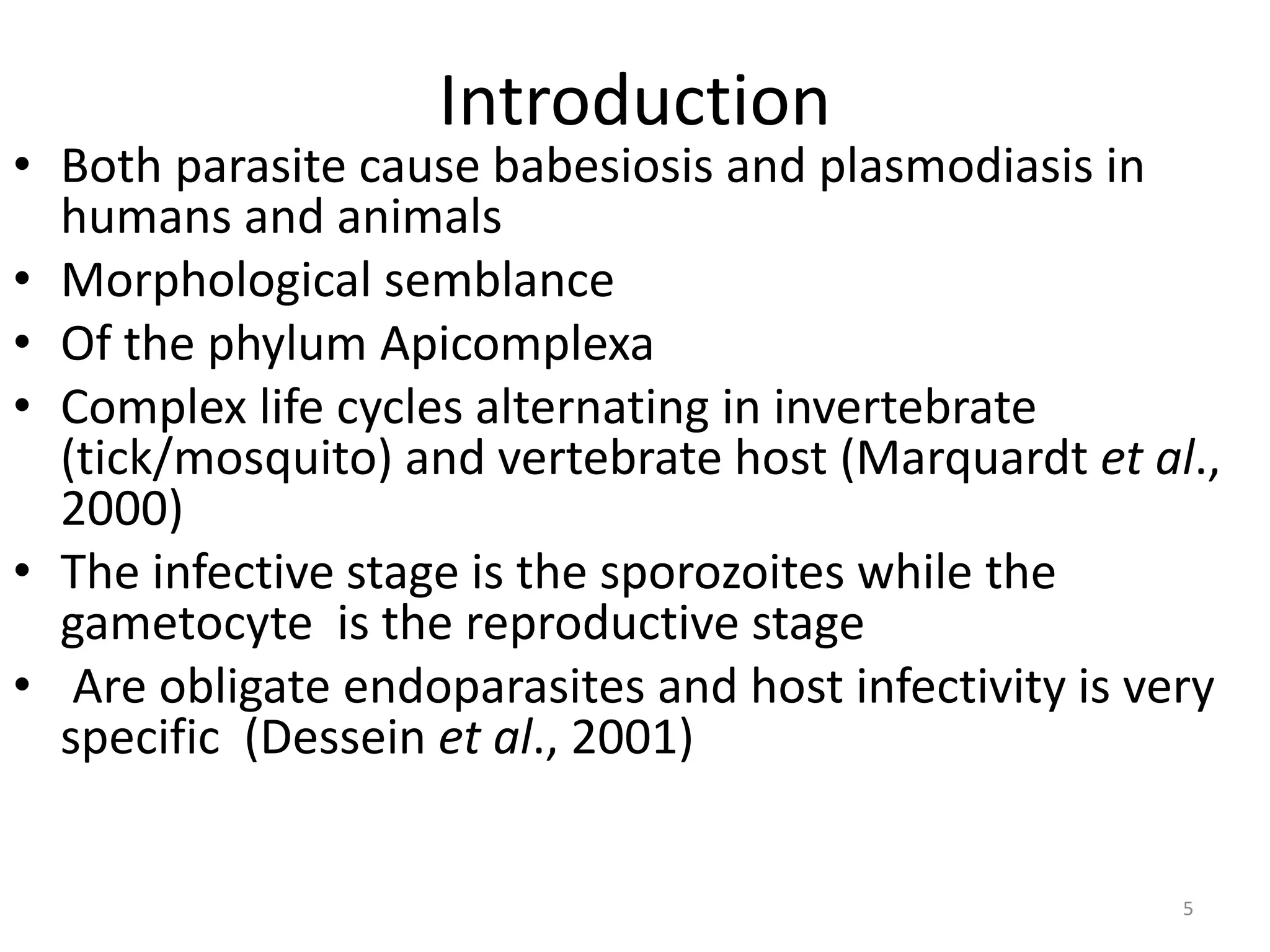 Introduction

• Both parasite cause babesiosis and plasmodiasis in humans and animals
• Morphological semblance
• Of the phylum Apicomplexa
• Complex life cycles alternating in invertebrate (tick/mosquito) and vertebrate host (Marquardt et al., 2000)
• The infective stage is the sporozoites while the gametocyte is the reproductive stage
• Are obligate endoparasites and host infectivity is very specific (Dessein et al., 2001)

5